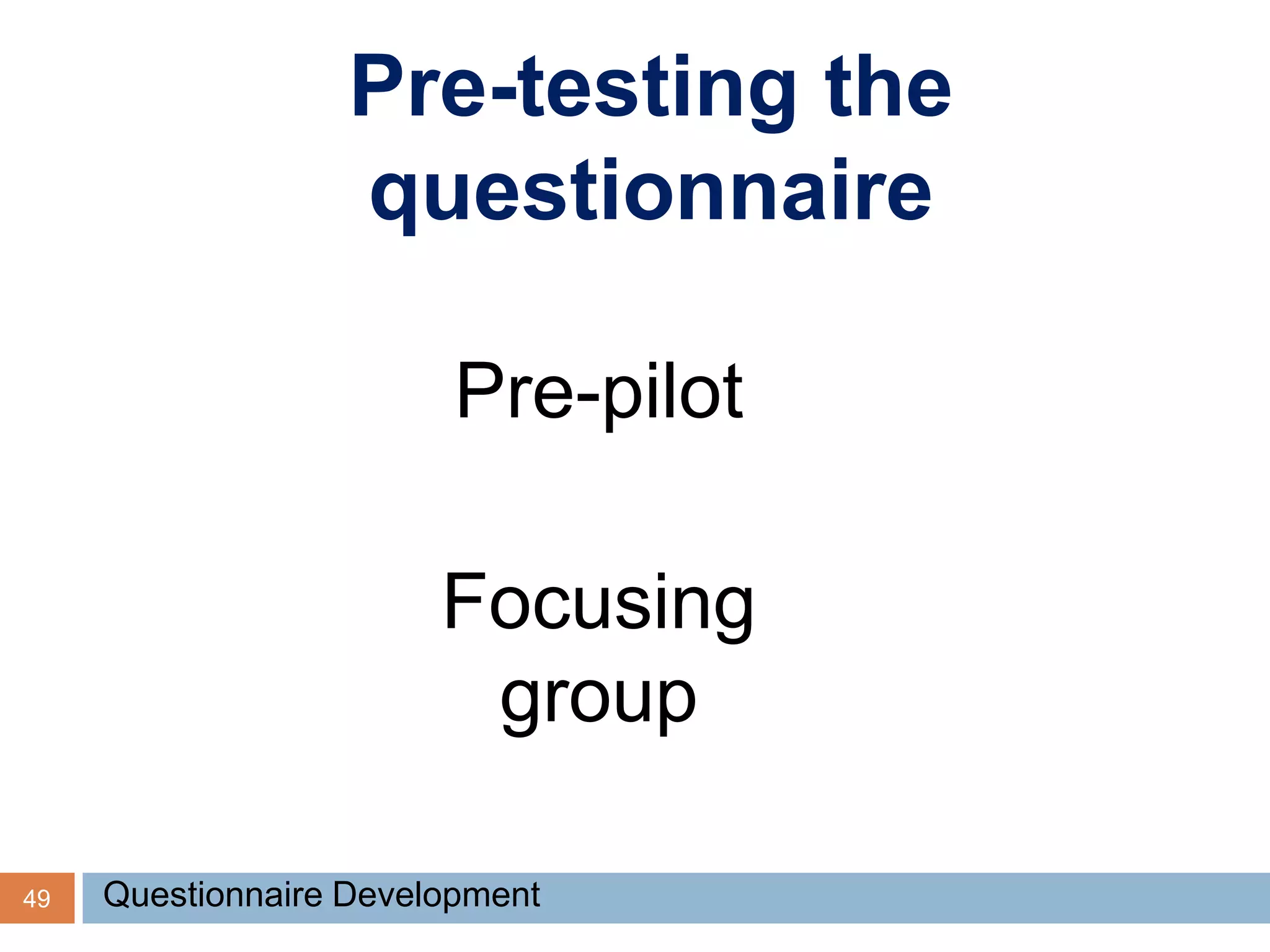 Pre-testing the questionnaire

Pre-pilot

Focusing group

49

Questionnaire Development